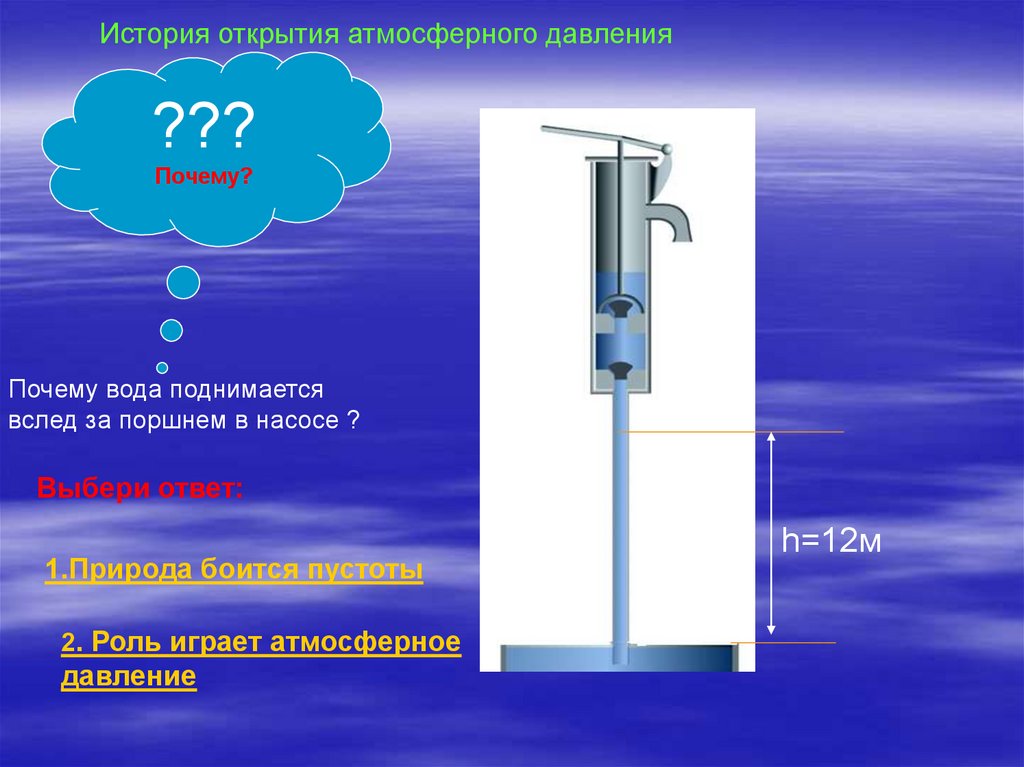 История открытия атмосферного давления

???

Почему?

Почему вода поднимается вслед за поршнем в насосе ?

Выбери ответ:

1.Природа боится пустоты

2. Роль играет атмосферное давление

h=12м